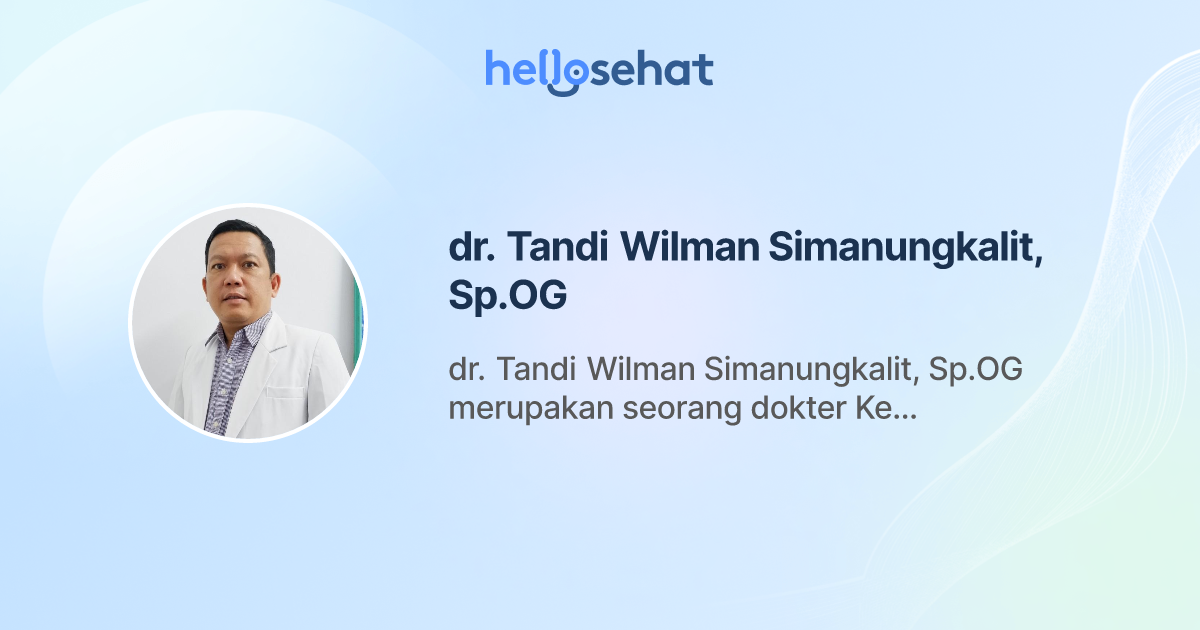 hellosehat

dr. Tandi Wilman Simanungkalit, Sp.OG

dr. Tandi Wilman Simanungkalit, Sp.OG merupakan seorang dokter Ke...